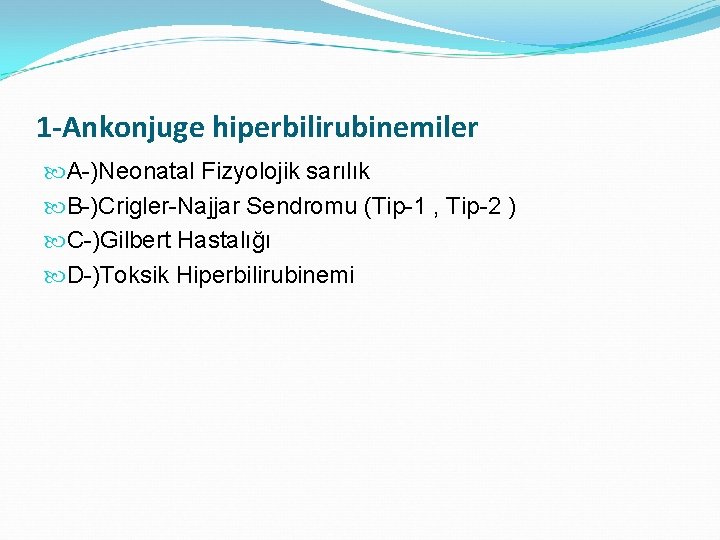 1-Ankonjuge hiperbilirubinemiler

A-)Neonatal Fizyolojik sarılık

B-)Crigler-Najjar Sendromu (Tip-1 , Tip-2 )

C-)Gilbert Hastalığı

D-)Toksik Hiperbilirubinemi